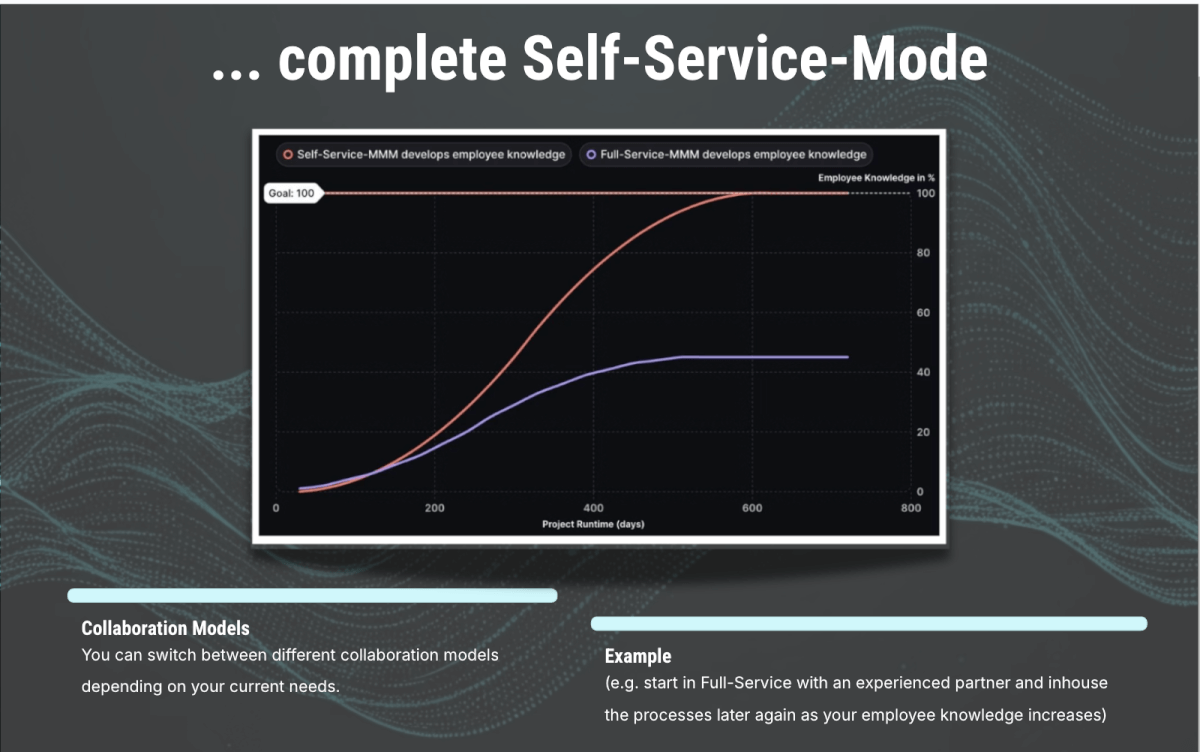 ... complete Self-Service-Mode

Self-Service-MMM develops employee knowledge
Full-Service-MMM develops employee knowledge

Employee Knowledge in %

Goal: 100

100
80
60
40
20
0

0
200
400
600
800
Project Runtime (days)

Collaboration Models
You can switch between different collaboration models depending on your current needs.

Example
(e.g. start in Full-Service with an experienced partner and inhouse the processes later again as your employee knowledge increases)